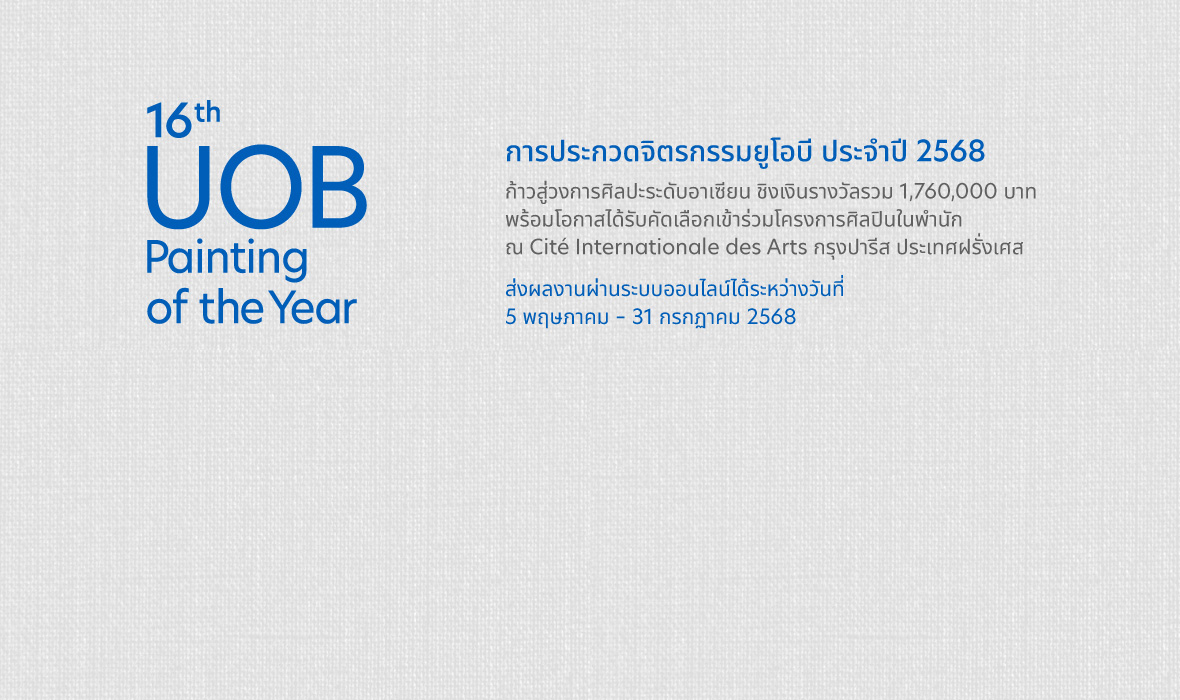 16th
UOB
Painting
of the Year

การประกวดจิตรกรรมยูโอบี ประจำปี 2568

ก้าวสู่วงการศิลปะระดับอาเซียน ชิงเงินรางวัลรวม 1,760,000 บาท พร้อมโอกาสได้รับคัดเลือกเข้าร่วมโครงการศิลปินในพำนัก ณ Cité Internationale des Arts กรุงปารีส ประเทศฝรั่งเศส

ส่งผลงานผ่านระบบออนไลน์ได้ระหว่างวันที่
5 พฤษภาคม - 31 กรกฎาคม 2568